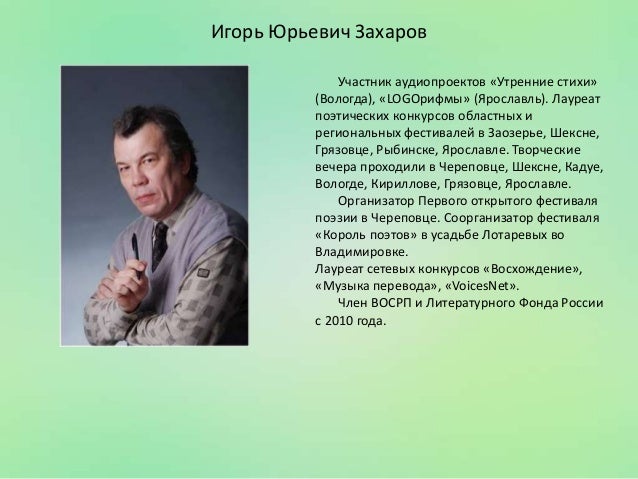 Игорь Юрьевич Захаров

Участник аудиопроектов «Утренние стихи» (Вологда), «LOGOрифмы» (Ярославль). Лауреат поэтических конкурсов областных и региональных фестивалей в Заозерье, Шексне, Грязовце, Рыбинске, Ярославле. Творческие вечера проходили в Череповце, Шексне, Кадуе, Вологде, Кириллове, Грязовце, Ярославле.

Организатор Первого открытого фестиваля поэзии в Череповце. Соорганизатор фестиваля «Король поэтов» в усадьбе Лотаревых во Владимировке.
Лауреат сетевых конкурсов «Восхождение», «Музыка перевода», «VoicesNet».

Член ВОСРП и Литературного Фонда России с 2010 года.